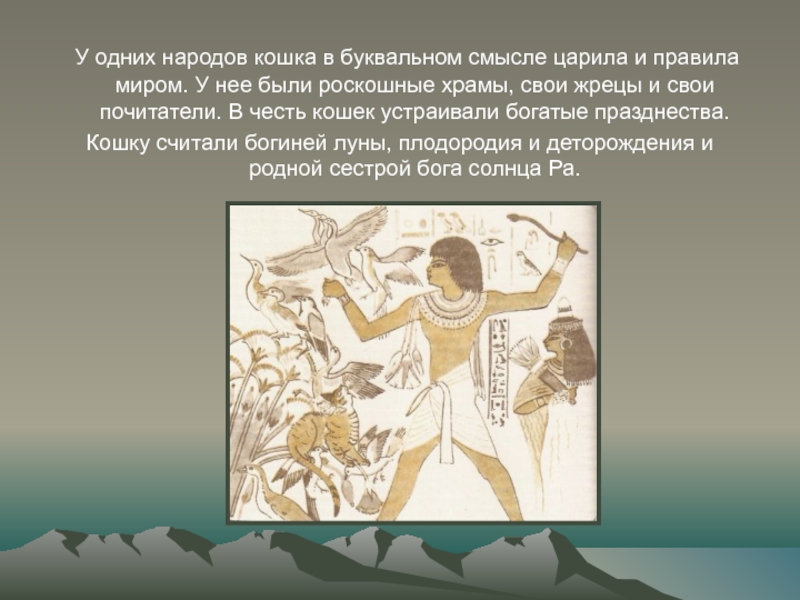 У одних народов кошка в буквальном смысле царила и правила миром. У нее были роскошные храмы, свои жрецы и свои почитатели. В честь кошек устраивали богатые празднества.

Кошку считали богиней луны, плодородия и деторождения и родной сестрой бога солнца Ра.